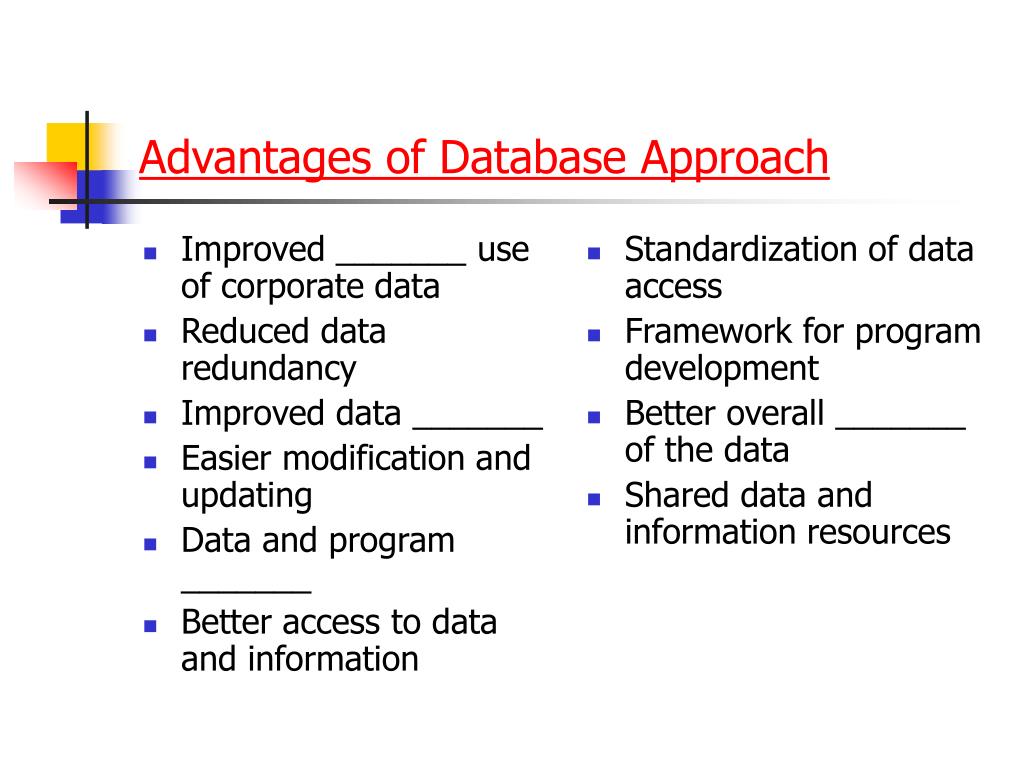 Advantages of Database Approach

- Improved _______ use of corporate data
- Reduced data redundancy
- Improved data _______
- Easier modification and updating
- Data and program _______
- Better access to data and information

- Standardization of data access
- Framework for program development
- Better overall _______ of the data
- Shared data and information resources